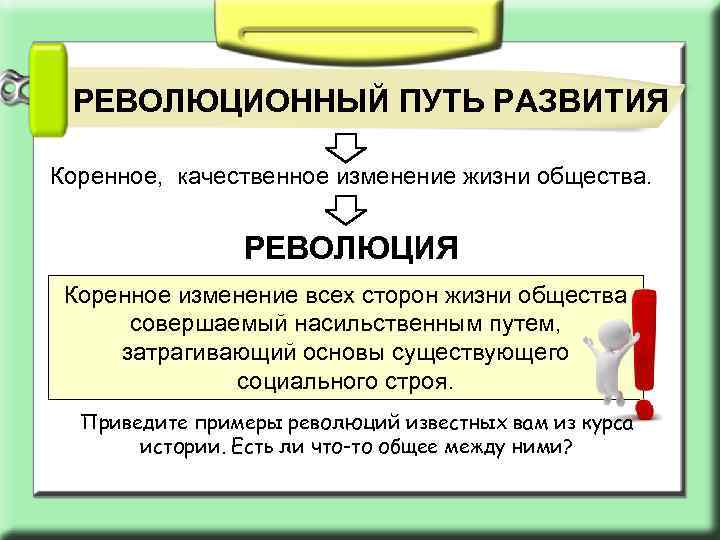 РЕВОЛЮЦИОННЫЙ ПУТЬ РАЗВИТИЯ

Коренное, качественное изменение жизни общества.

РЕВОЛЮЦИЯ

Коренное изменение всех сторон жизни общества совершаемый насильственным путем, затрагивающий основы существующего социального строя.

Приведите примеры революций известных вам из курса истории. Есть ли что-то общее между ними?